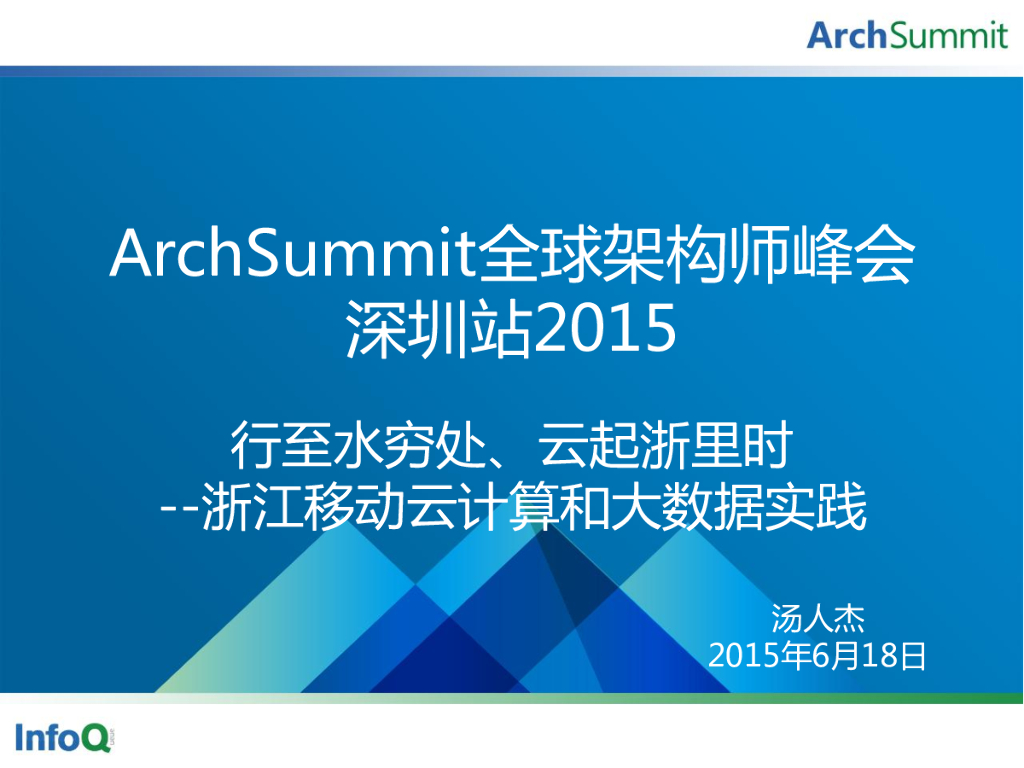 ArchSummit

ArchSummit全球架构师峰会
深圳站2015

行至水穷处、云起浙里时
--浙江移动云计算和大数据实践

汤人杰
2015年6月18日

InfoQ